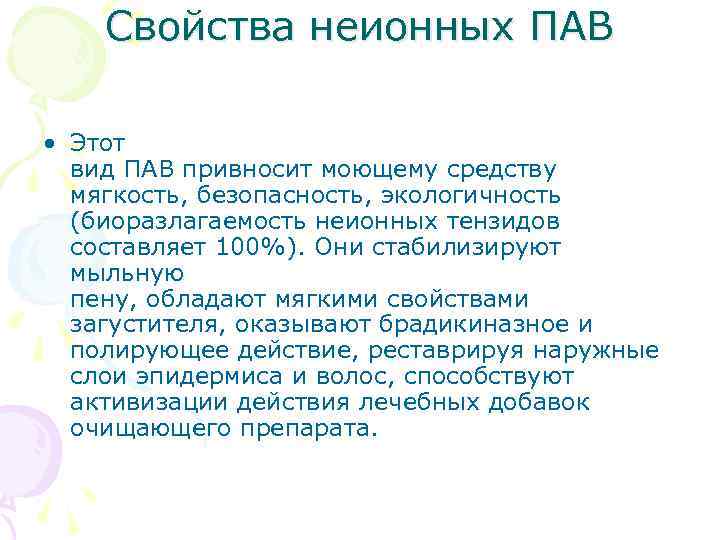 Свойства неионных ПАВ

• Этот вид ПАВ привносит моющему средству мягкость, безопасность, экологичность (биоразлагаемость неионных тензидов составляет 100%). Они стабилизируют мыльную пену, обладают мягкими свойствами загустителя, оказывают брадикиназное и полирующее действие, реставрируя наружные слои эпидермиса и волос, способствуют активизации действия лечебных добавок очищающего препарата.